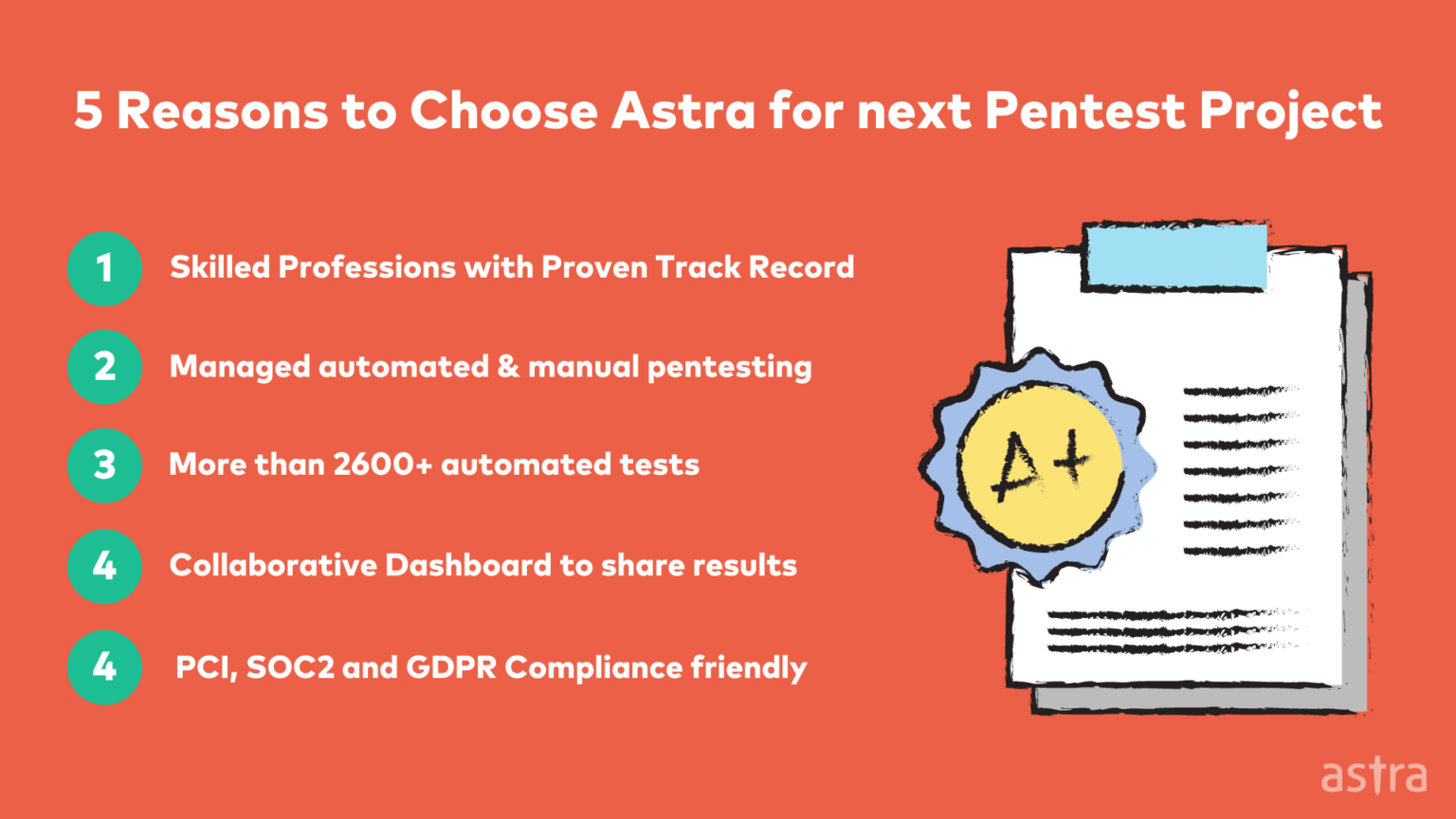 5 Reasons to Choose Astra for next Pentest Project

1 Skilled Professions with Proven Track Record

2 Managed automated & manual pentesting

3 More than 2600+ automated tests

4 Collaborative Dashboard to share results

4 PCI, SOC2 and GDPR Compliance friendly

A+

astra